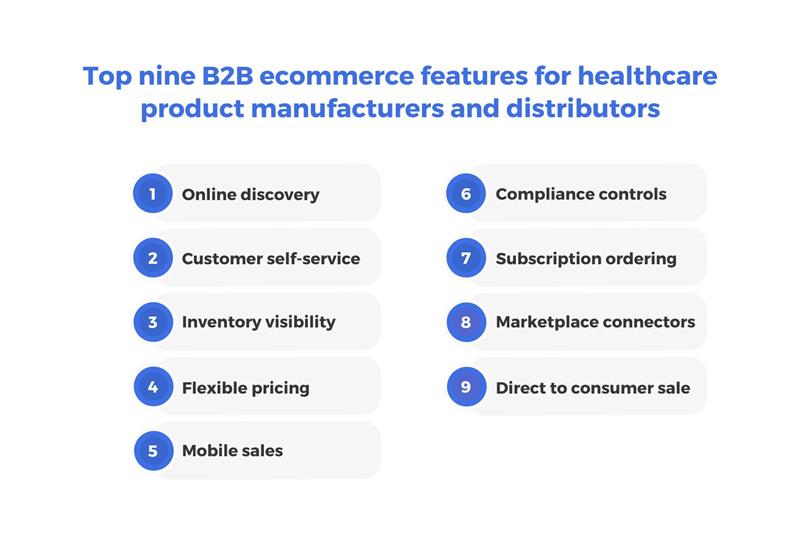 Top nine B2B ecommerce features for healthcare product manufacturers and distributors

1 Online discovery
2 Customer self-service
3 Inventory visibility
4 Flexible pricing
5 Mobile sales

6 Compliance controls
7 Subscription ordering
8 Marketplace connectors
9 Direct to consumer sale